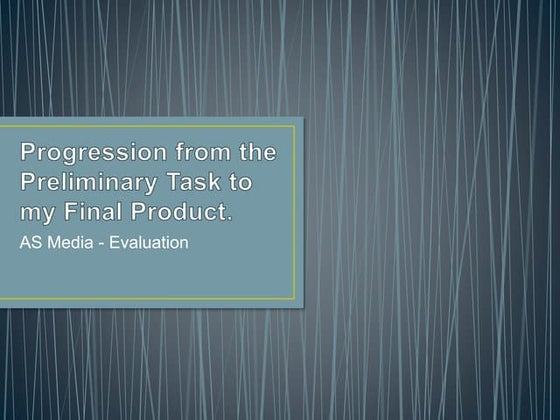 Progression from the Preliminary Task to my Final Product.

AS Media - Evaluation